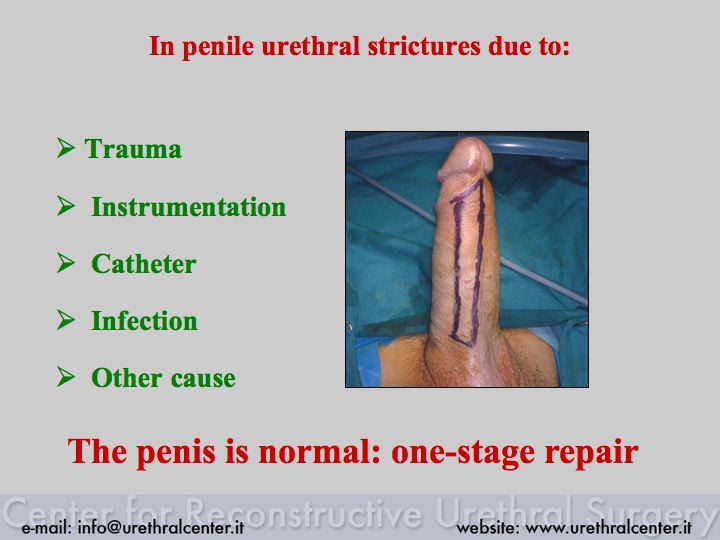 In penile urethral strictures due to:

➢ Trauma

➢ Instrumentation

➢ Catheter

➢ Infection

➢ Other cause

The penis is normal: one-stage repair

Center for Reconstructive Urethral Surgery

e-mail: info@urethralcenter.it

website: www.urethralcenter.it